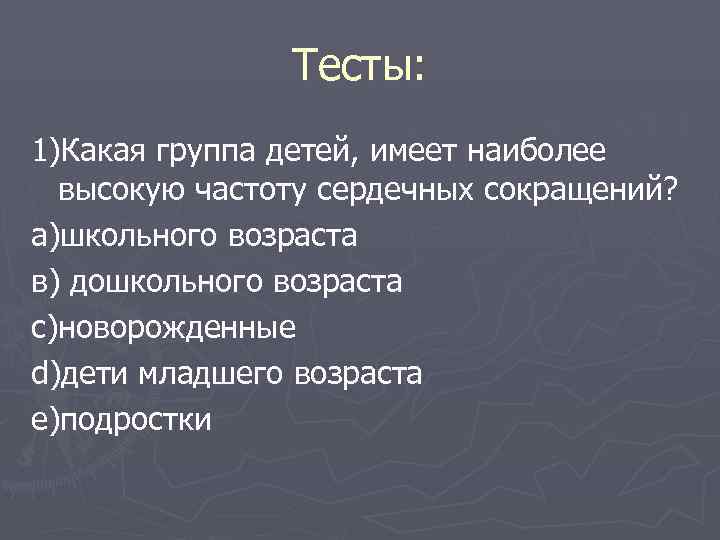 Тесты:

1)Какая группа детей, имеет наиболее высокую частоту сердечных сокращений?

а)школьного возраста

в) дошкольного возраста

с)новорожденные

d)дети младшего возраста

е)подростки